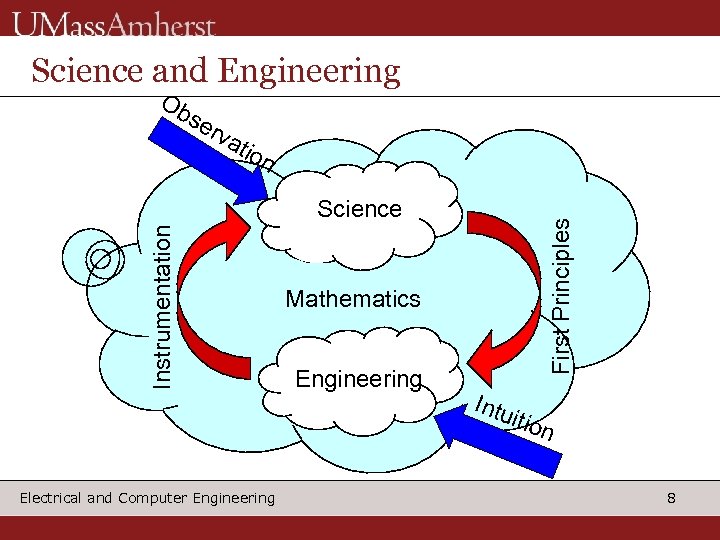 UMassAmherst

Science and Engineering

Observation

Science

Instrumentation

Mathematics

First Principles

Engineering

Intuition

Electrical and Computer Engineering

8